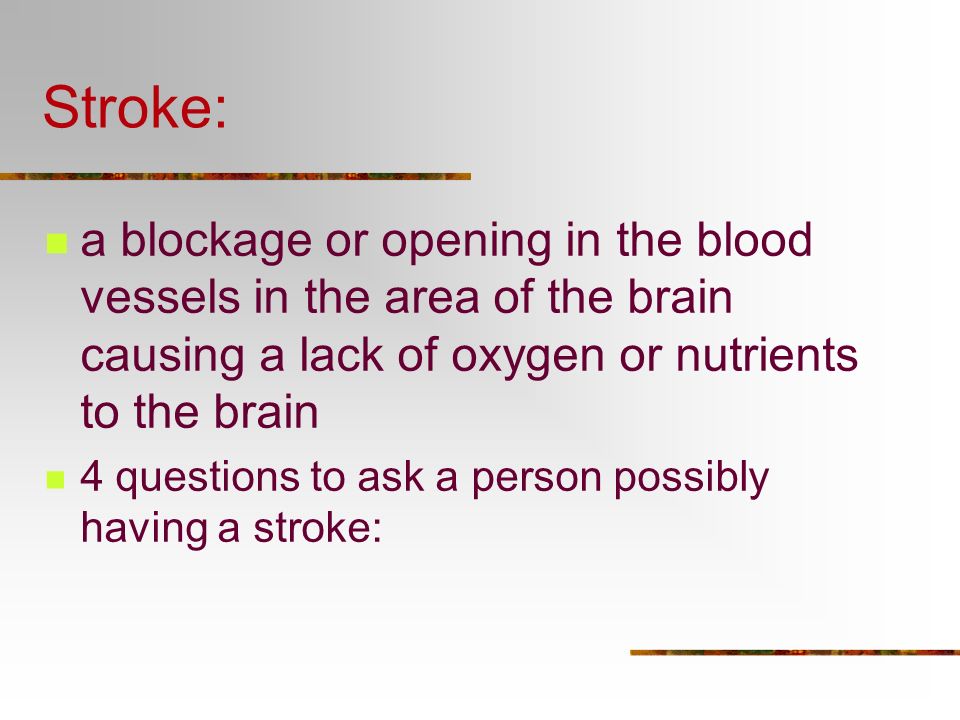 Stroke:

a blockage or opening in the blood vessels in the area of the brain causing a lack of oxygen or nutrients to the brain

4 questions to ask a person possibly having a stroke: